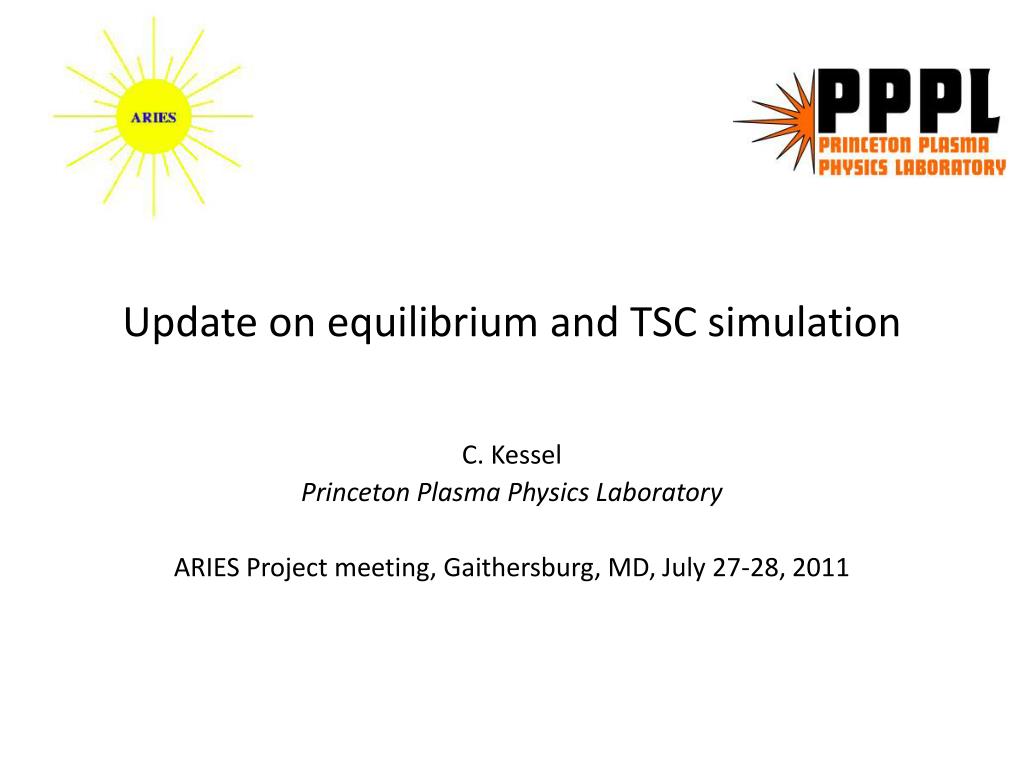 ARIES

PPPL
PRINCETON PLASMA
PHYSICS LABORATORY

Update on equilibrium and TSC simulation

C. Kessel
Princeton Plasma Physics Laboratory

ARIES Project meeting, Gaithersburg, MD, July 27-28, 2011